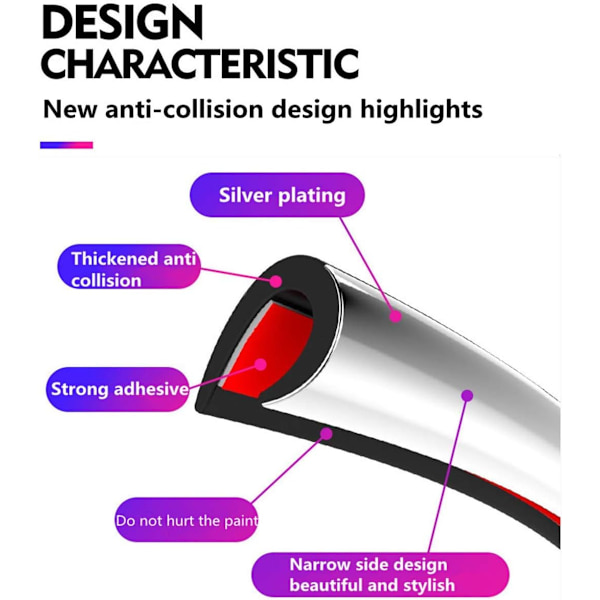 DESIGN CHARACTERISTIC

New anti-collision design highlights

Silver plating

Thickened anti collision

Strong adhesive

Do not hurt the paint

Narrow side design beautiful and stylish